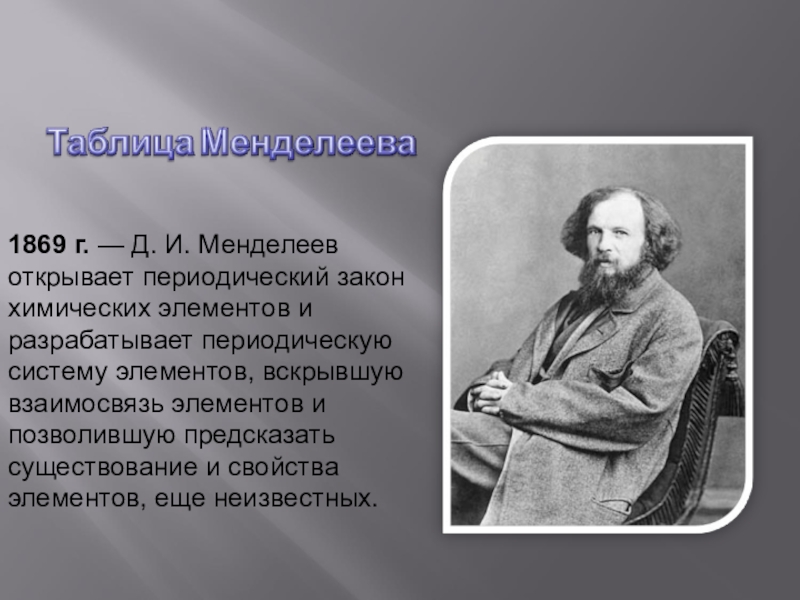 Таблица Менделеева

1869 г. — Д. И. Менделеев открывает периодический закон химических элементов и разрабатывает периодическую систему элементов, вскрывшую взаимосвязь элементов и позволившую предсказать существование и свойства элементов, еще неизвестных.